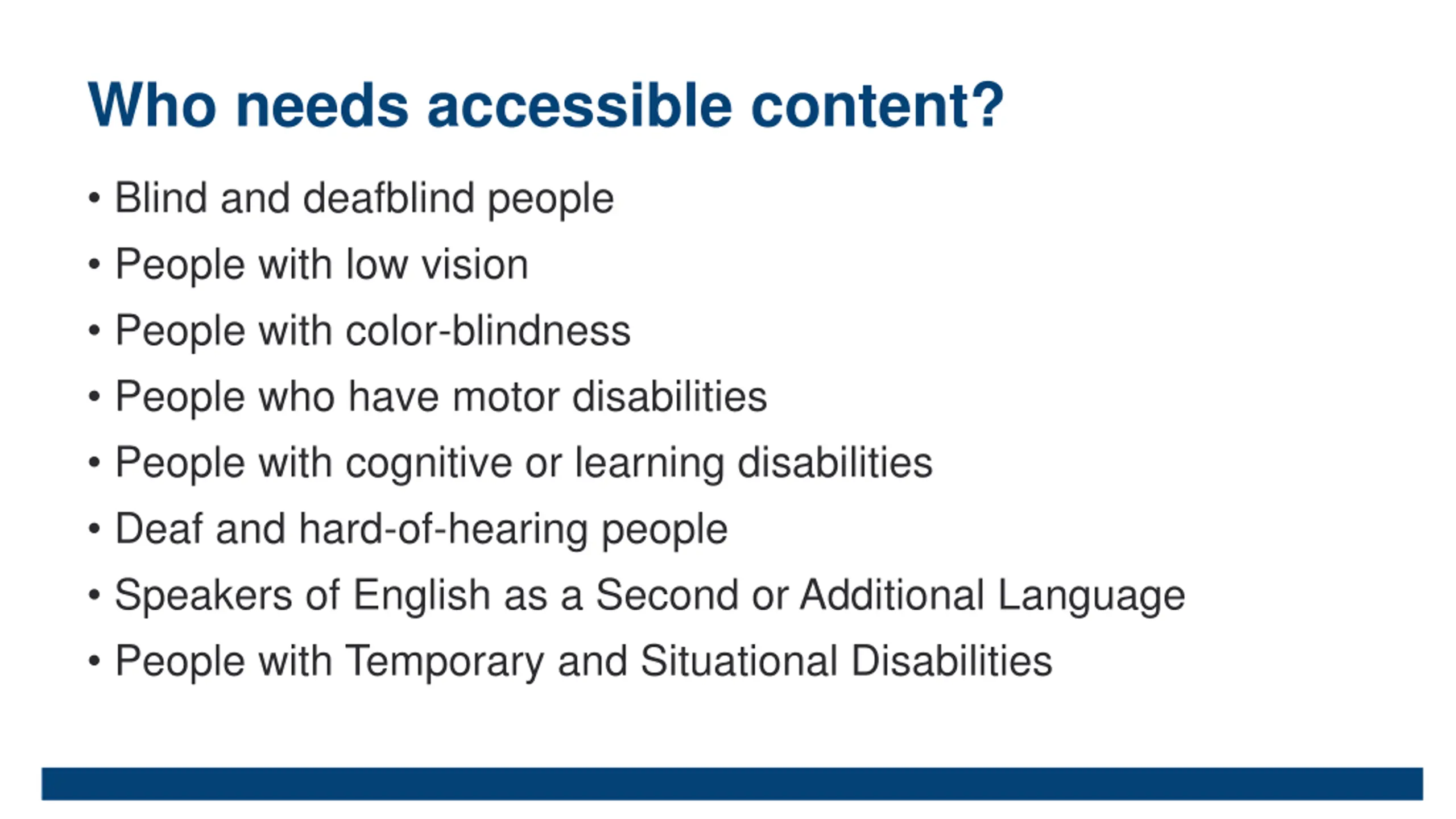 Who needs accessible content?

• Blind and deafblind people
• People with low vision
• People with color-blindness
• People who have motor disabilities
• People with cognitive or learning disabilities
• Deaf and hard-of-hearing people
• Speakers of English as a Second or Additional Language
• People with Temporary and Situational Disabilities